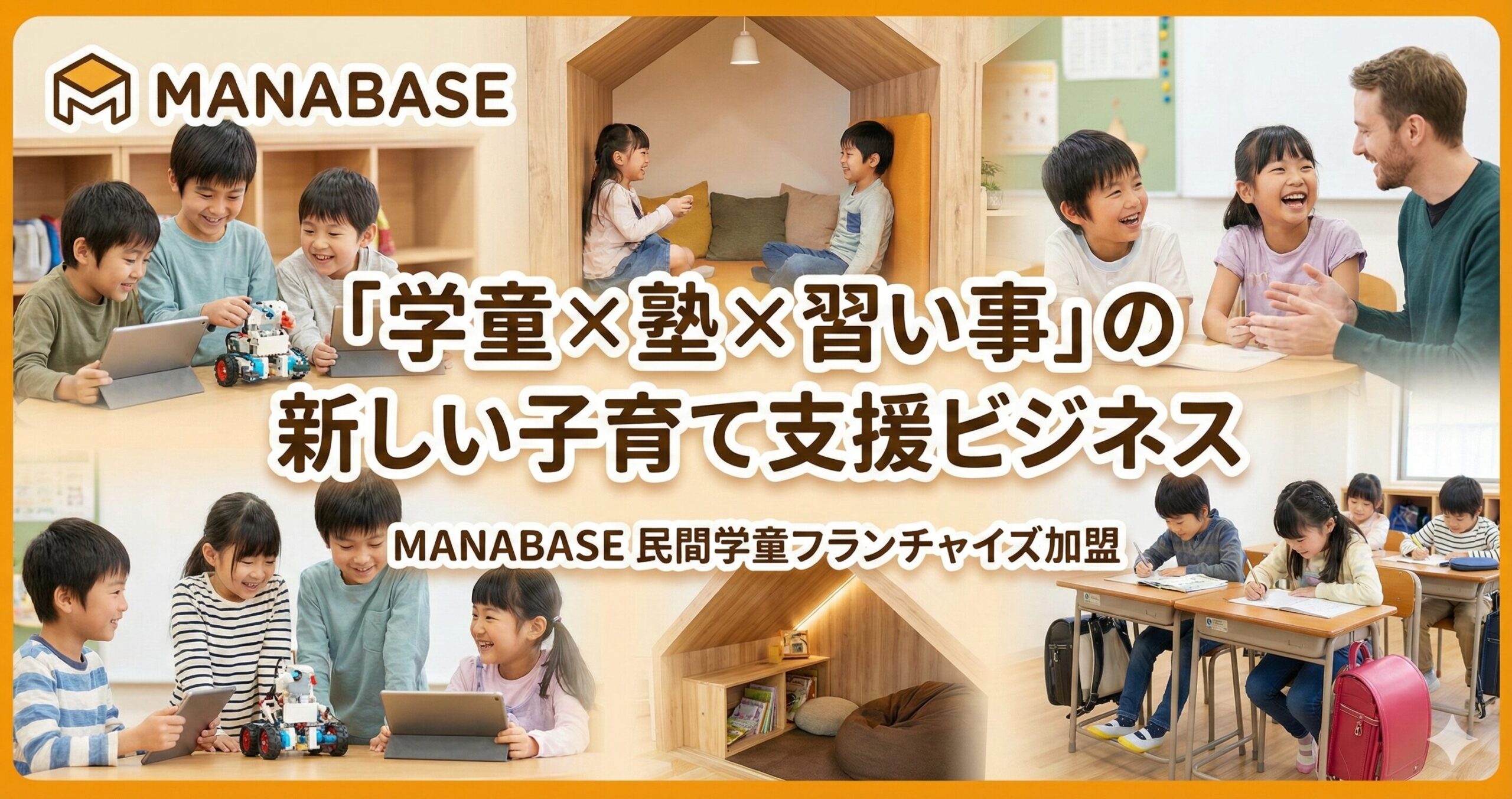 MANABASE

「学童×塾×習い事」の
新しい子育て支援ビジネス

MANABASE 民間学童フランチャイズ加盟